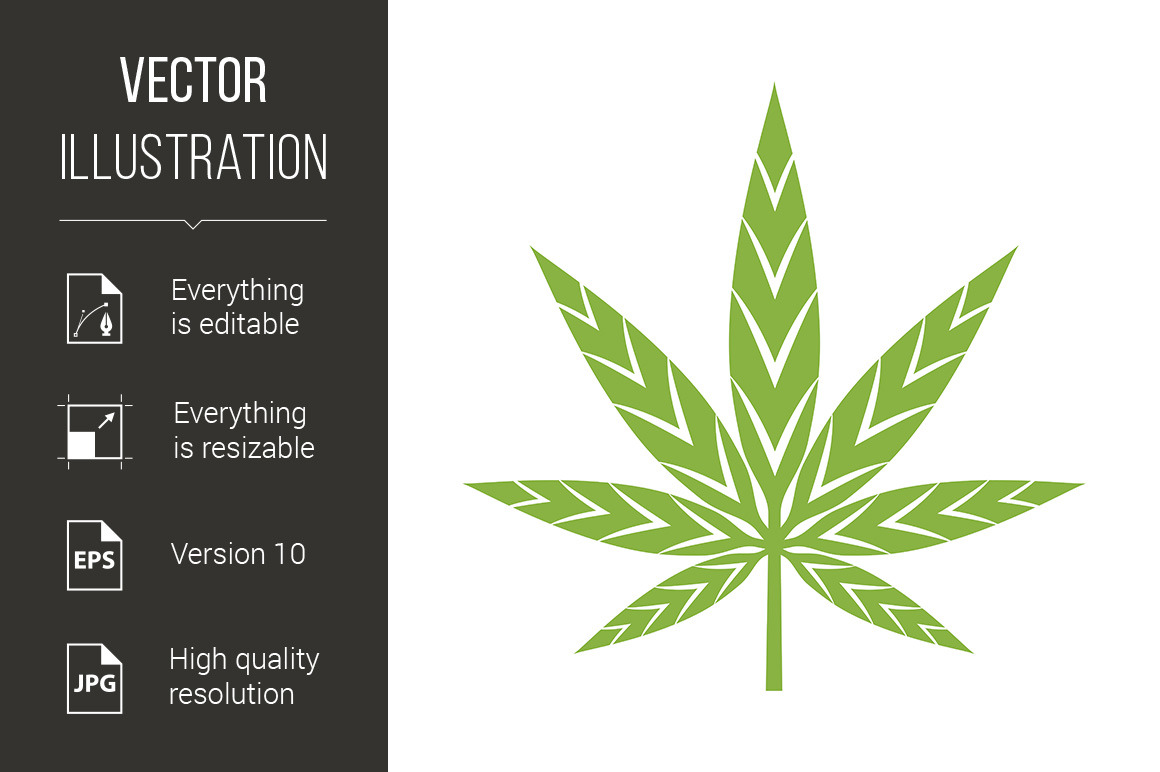 VECTOR
ILLUSTRATION

Everything is editable

Everything is resizable

EPS

Version 10

JPG

High quality resolution